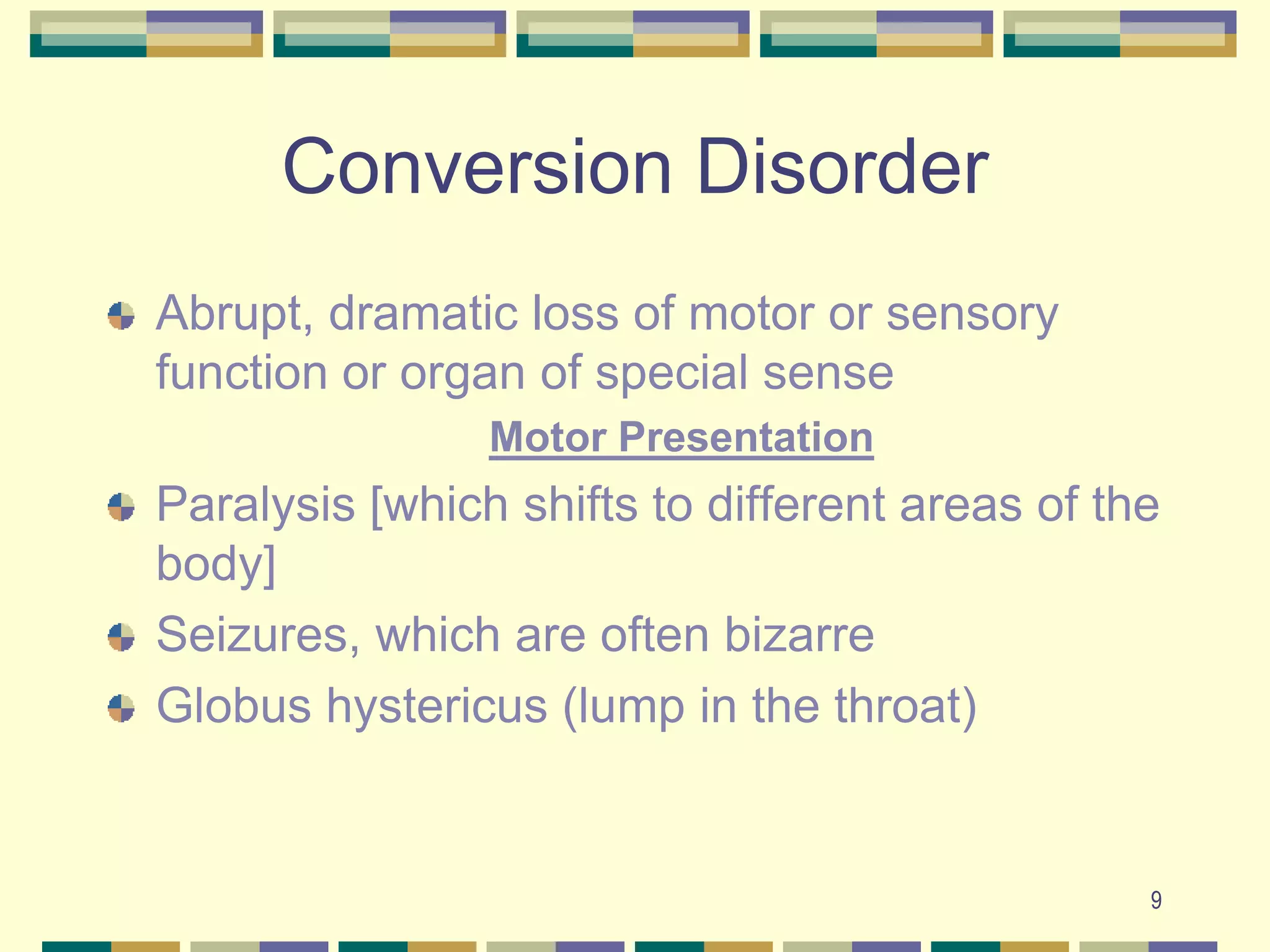 Conversion Disorder

Abrupt, dramatic loss of motor or sensory function or organ of special sense

Motor Presentation

Paralysis [which shifts to different areas of the body]

Seizures, which are often bizarre

Globus hystericus (lump in the throat)

9